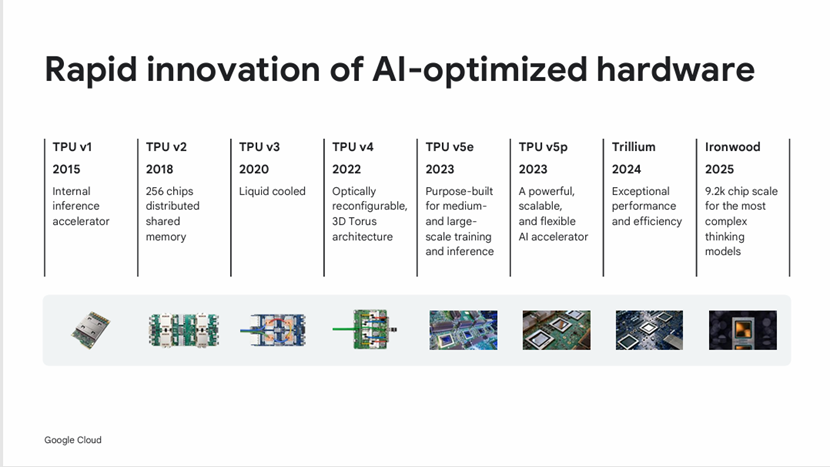 Rapid innovation of AI-optimized hardware

TPU v1
2015
Internal inference accelerator

TPU v2
2018
256 chips distributed shared memory

TPU v3
2020
Liquid cooled

TPU v4
2022
Optically reconfigurable, 3D Torus architecture

TPU v5e
2023
Purpose-built for medium- and large-scale training and inference

TPU v5p
2023
A powerful, scalable, and flexible AI accelerator

Trillium
2024
Exceptional performance and efficiency

Ironwood
2025
9.2k chip scale for the most complex thinking models

Google Cloud